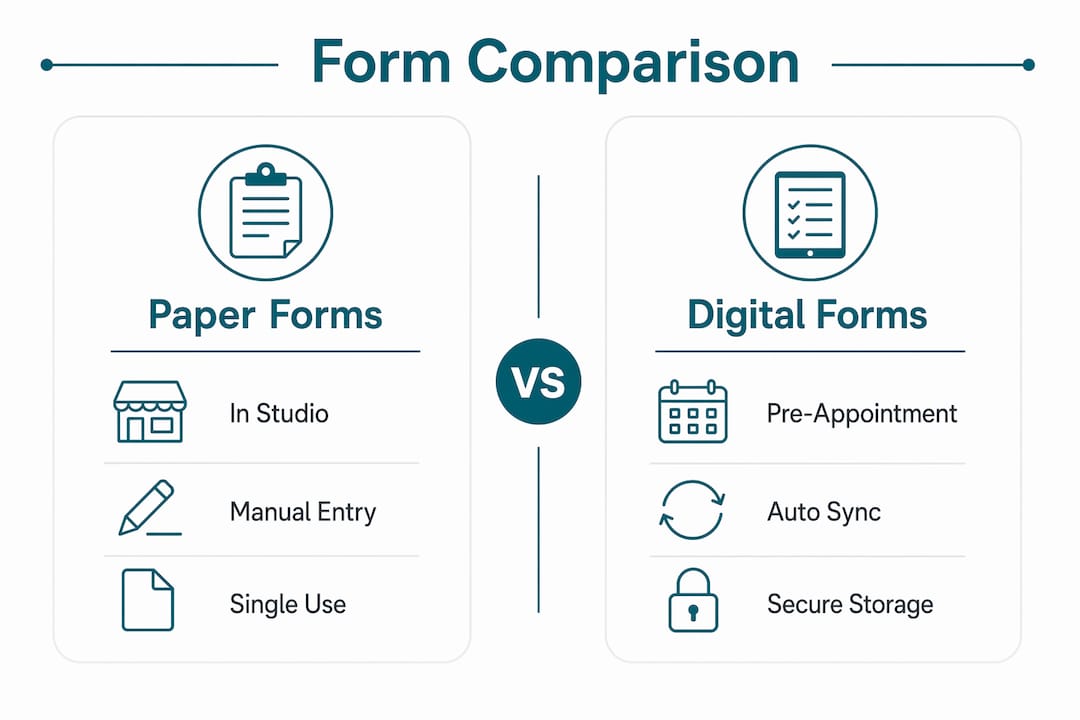 Form Comparison

Paper Forms

In Studio

Manual Entry

Single Use

VS

Digital Forms

Pre-Appointment

Auto Sync

Secure Storage